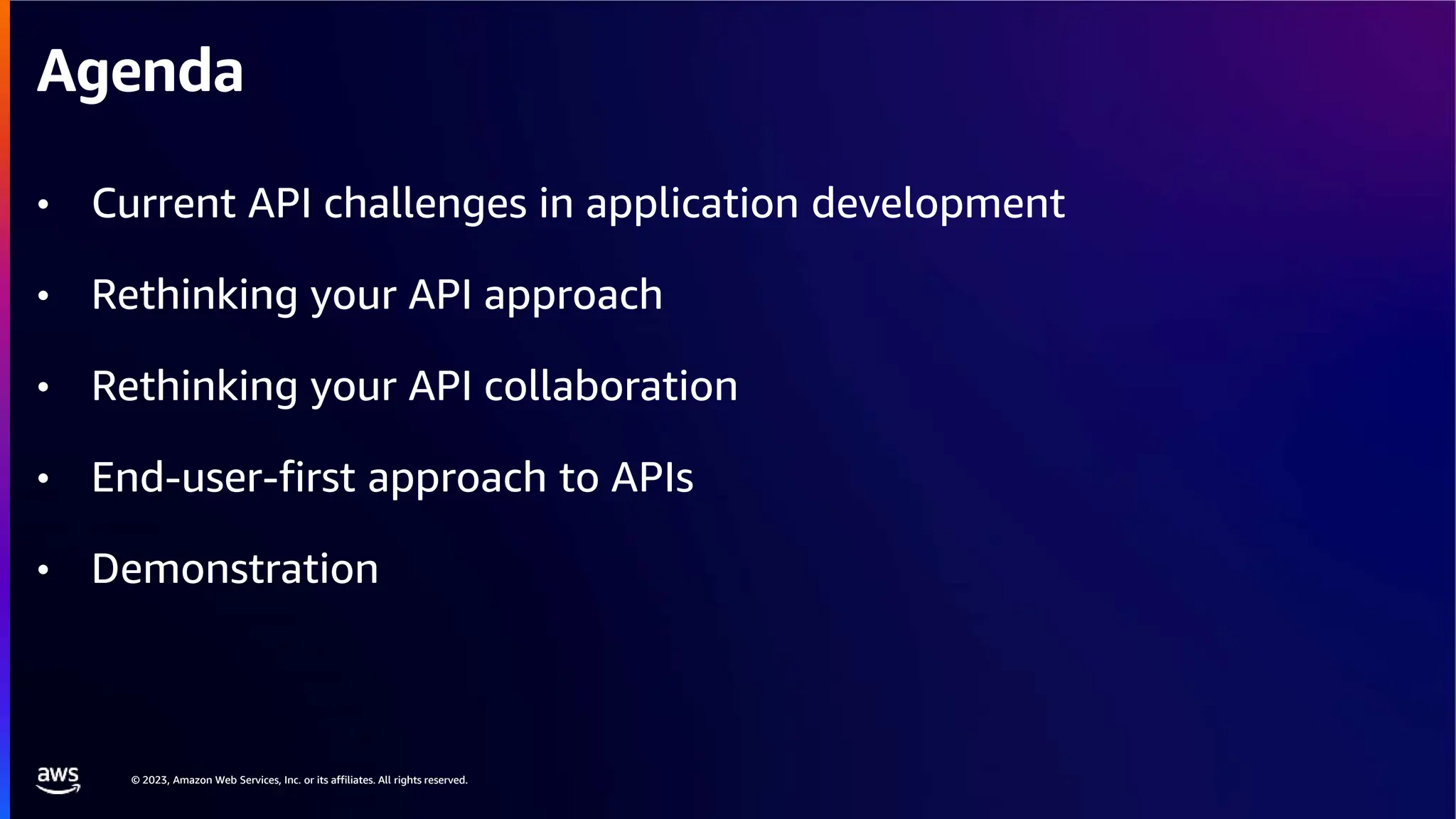 Agenda

• Current API challenges in application development
• Rethinking your API approach
• Rethinking your API collaboration
• End-user-first approach to APIs
• Demonstration

aws

© 2023, Amazon Web Services, Inc. or its affiliates. All rights reserved.